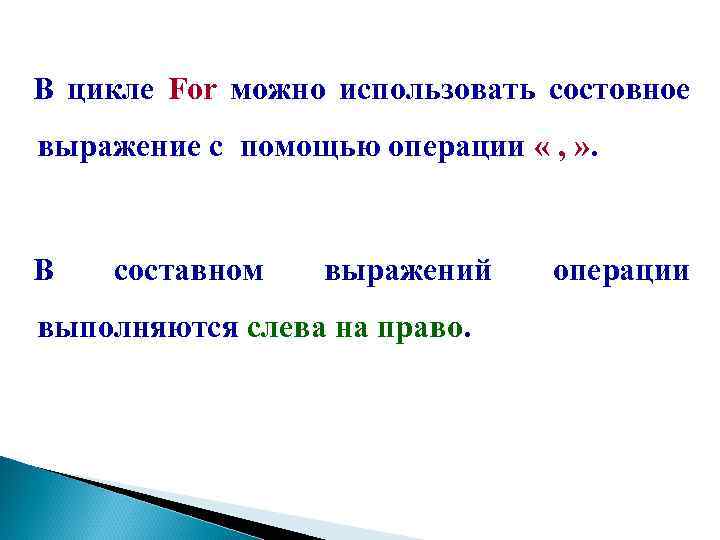 В цикле For можно использовать состовное выражение с помощью операции « , ».

В составном выражений операции выполняются слева на право.